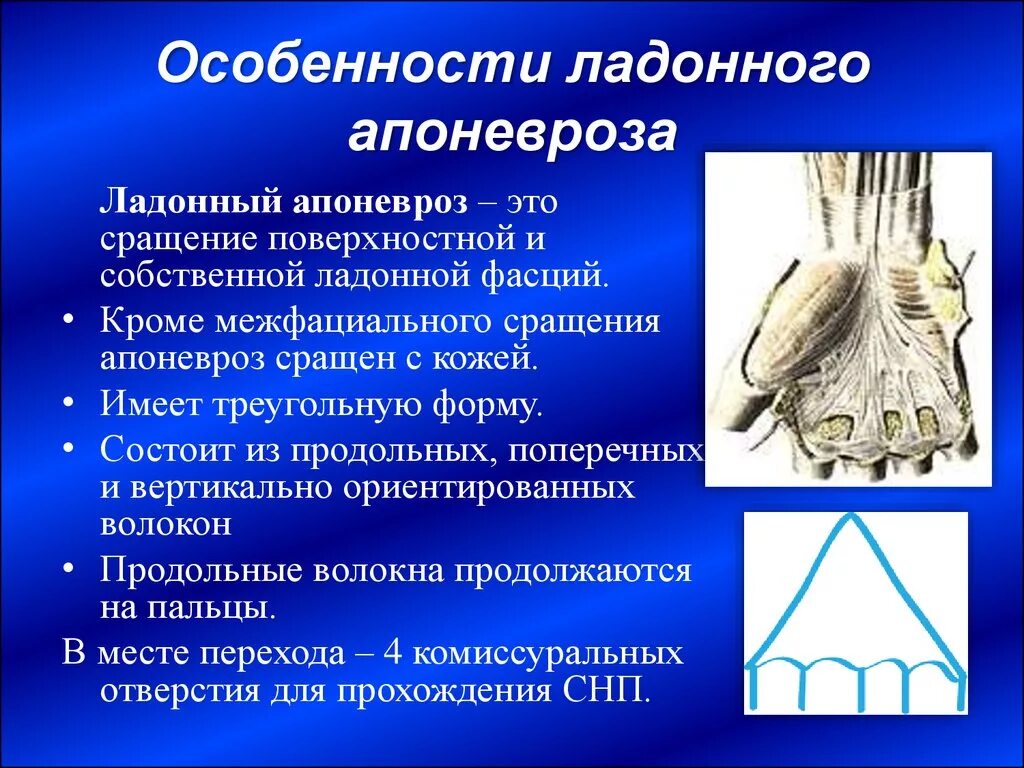 Особенности ладонного апоневроза

Ладонный апоневроз – это сращение поверхностной и собственной ладонной фасций.

• Кроме межфациального сращения апоневроз сращен с кожей.
• Имеет треугольную форму.
• Состоит из продольных, поперечных и вертикально ориентированных волокон
• Продольные волокна продолжаются на пальцы.

В месте перехода – 4 комиссуральных отверстия для прохождения СНП.